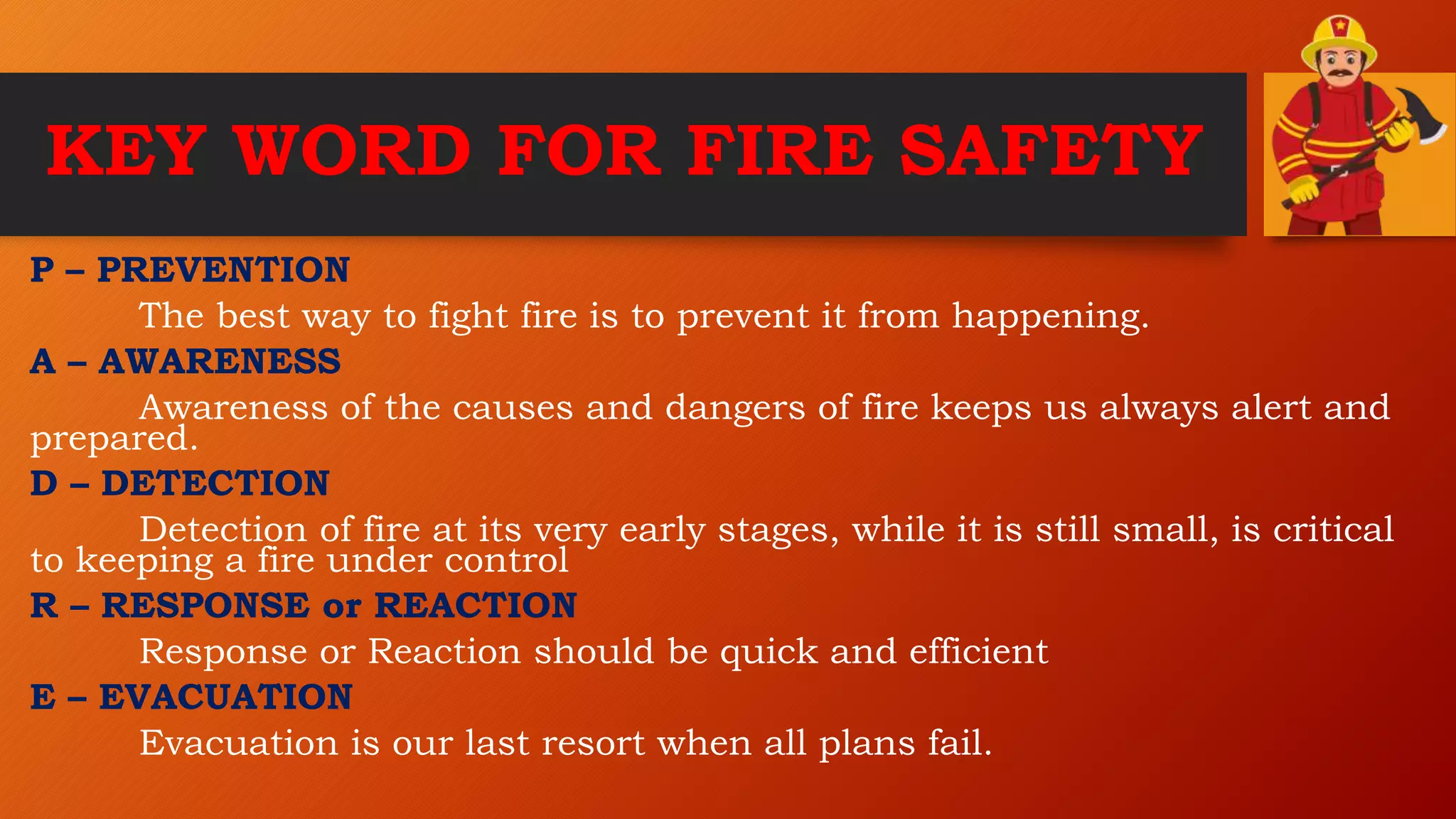 KEY WORD FOR FIRE SAFETY

P – PREVENTION

The best way to fight fire is to prevent it from happening.

A – AWARENESS

Awareness of the causes and dangers of fire keeps us always alert and prepared.

D – DETECTION

Detection of fire at its very early stages, while it is still small, is critical to keeping a fire under control

R – RESPONSE or REACTION

Response or Reaction should be quick and efficient

E – EVACUATION

Evacuation is our last resort when all plans fail.